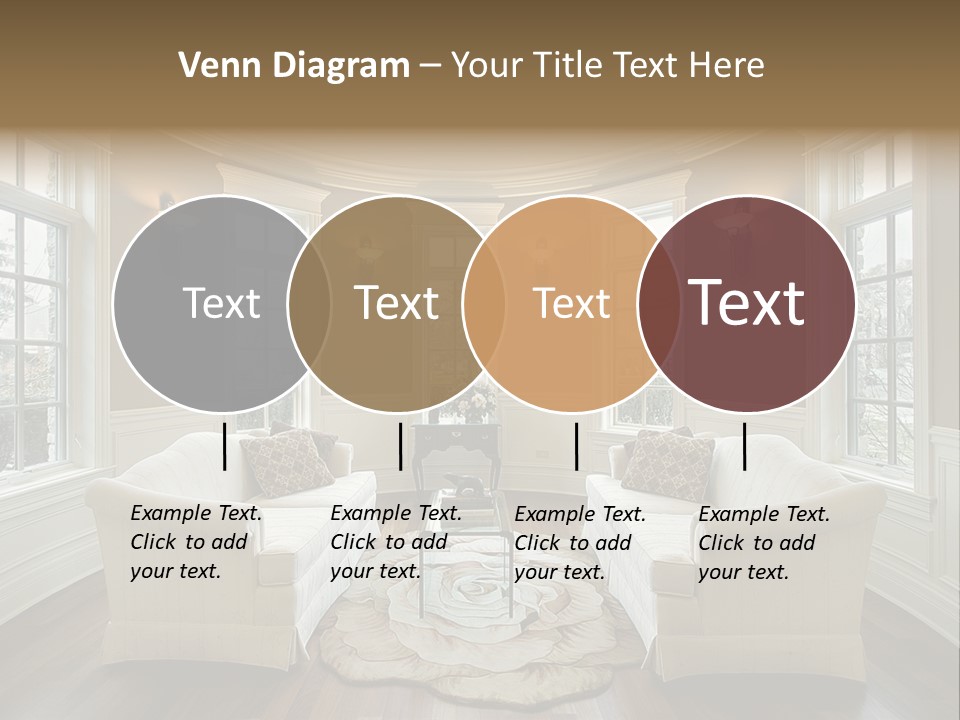 Venn Diagram – Your Title Text Here

Text

Text

Text

Text

Example Text. Click to add your text.

Example Text. Click to add your text.

Example Text. Click to add your text.

Example Text. Click to add your text.